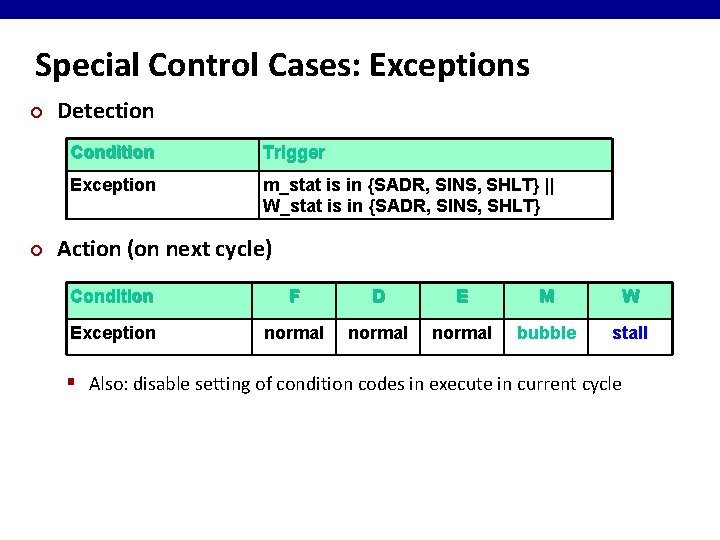 Special Control Cases: Exceptions

Detection

| Condition | Trigger |
|---|---|
| Exception | m_stat is in {SADR, SINS, SHLT} \|\| W_stat is in {SADR, SINS, SHLT} |

Action (on next cycle)

| Condition | F | D | E | M | W |
|---|---|---|---|---|---|
| Exception | normal | normal | normal | bubble | stall |

Also: disable setting of condition codes in execute in current cycle